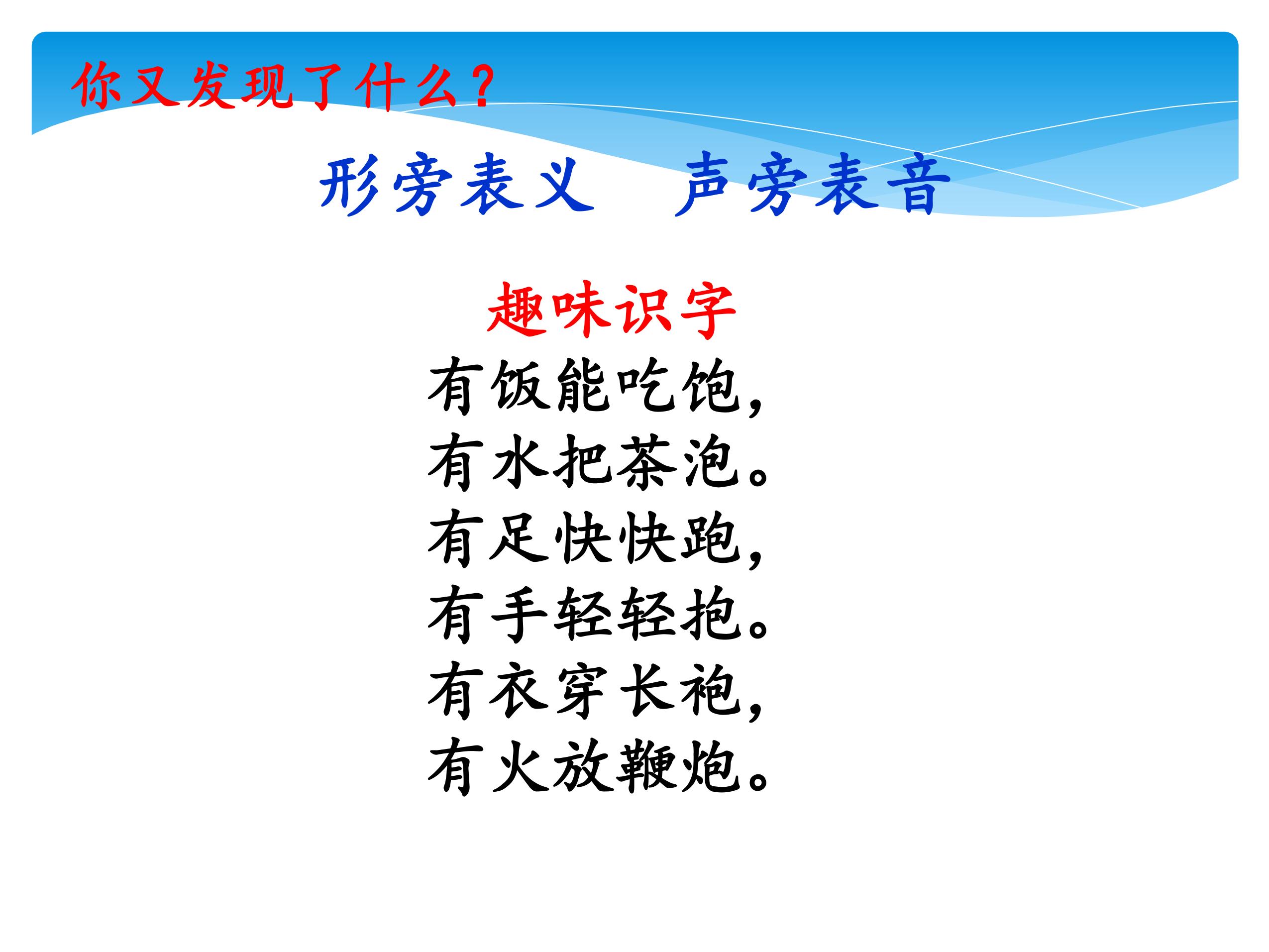 你又发现了什么？

形旁表义　声旁表音

趣味识字

有饭能吃饱，
有水把茶泡。
有足快快跑，
有手轻轻抱。
有衣穿长袍，
有火放鞭炮。